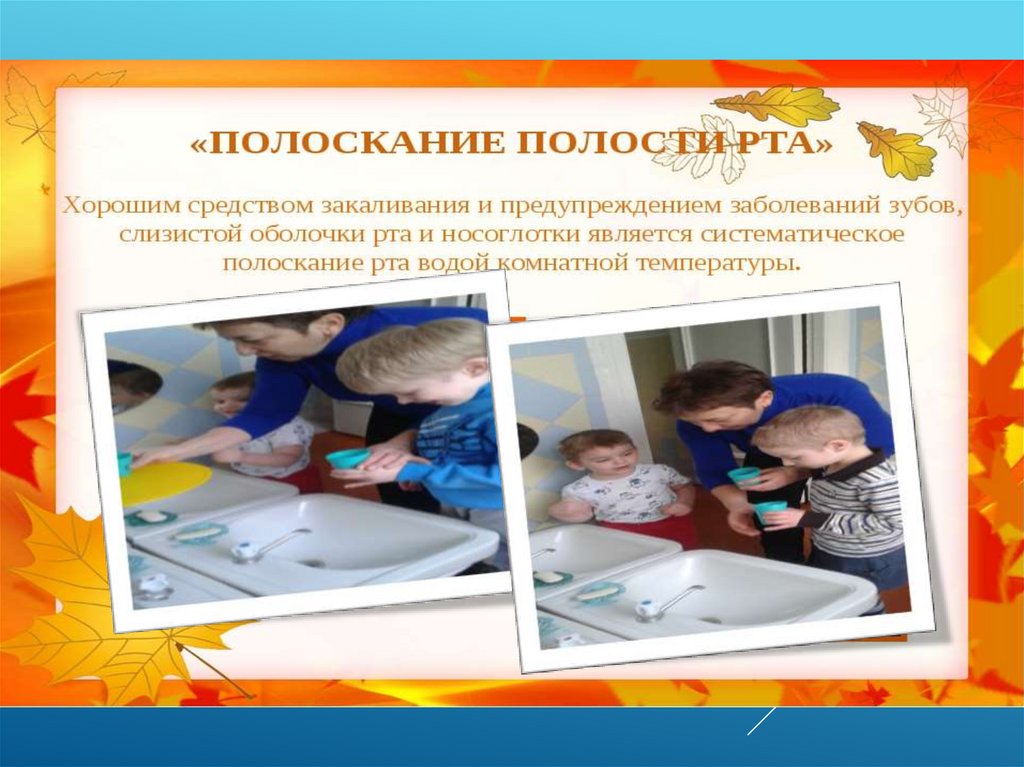 «ПОЛОСКАНИЕ ПОЛОСТИ РТА»

Хорошим средством закаливания и предупреждением заболеваний зубов, слизистой оболочки рта и носоглотки является систематическое полоскание рта водой комнатной температуры.